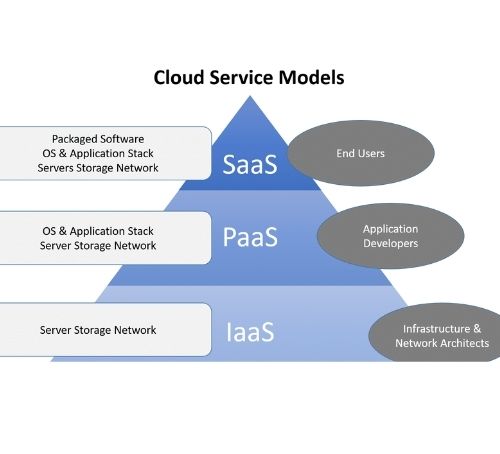 Cloud Service Models

Packaged Software
OS & Application Stack
Servers Storage Network

SaaS

End Users

OS & Application Stack
Server Storage Network

PaaS

Application
Developers

Server Storage Network

IaaS

Infrastructure &
Network Architects